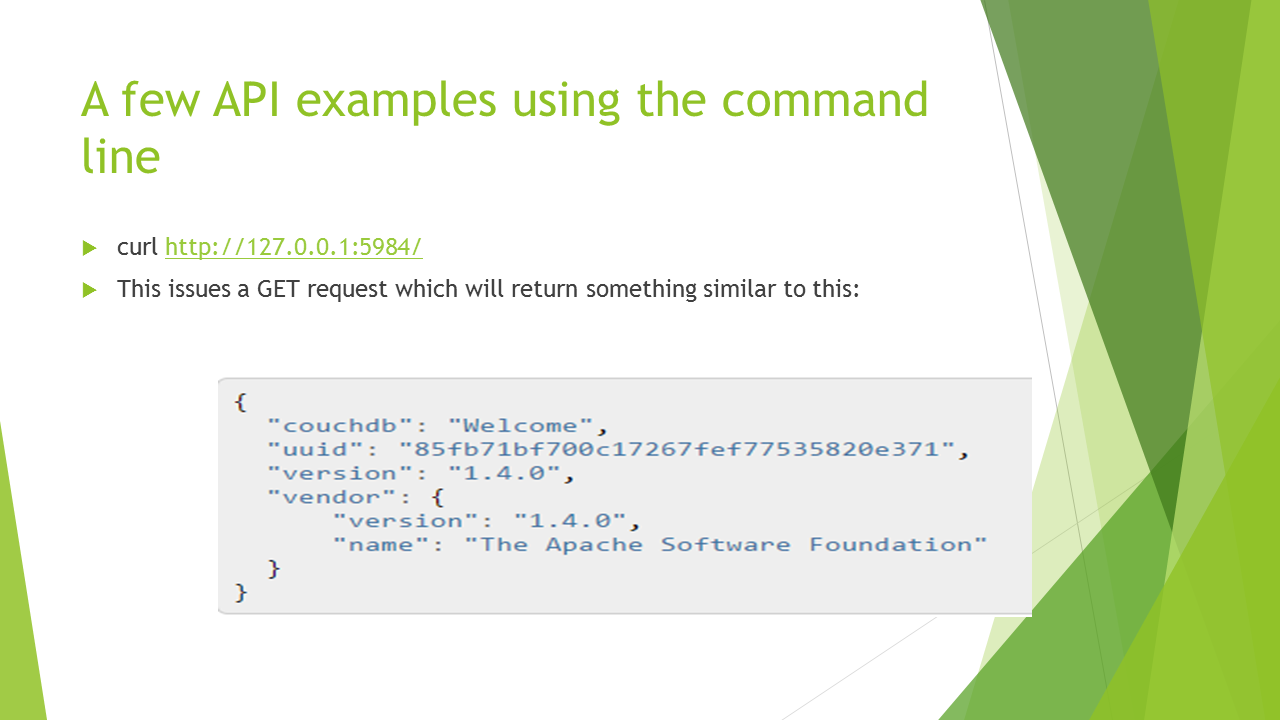 A few API examples using the command line

curl http://127.0.0.1:5984/

This issues a GET request which will return something similar to this:

{
  "couchdb": "Welcome",
  "uuid": "85fb71bf700c17267fef77535820e371",
  "version": "1.4.0",
  "vendor": {
      "version": "1.4.0",
      "name": "The Apache Software Foundation"
  }
}